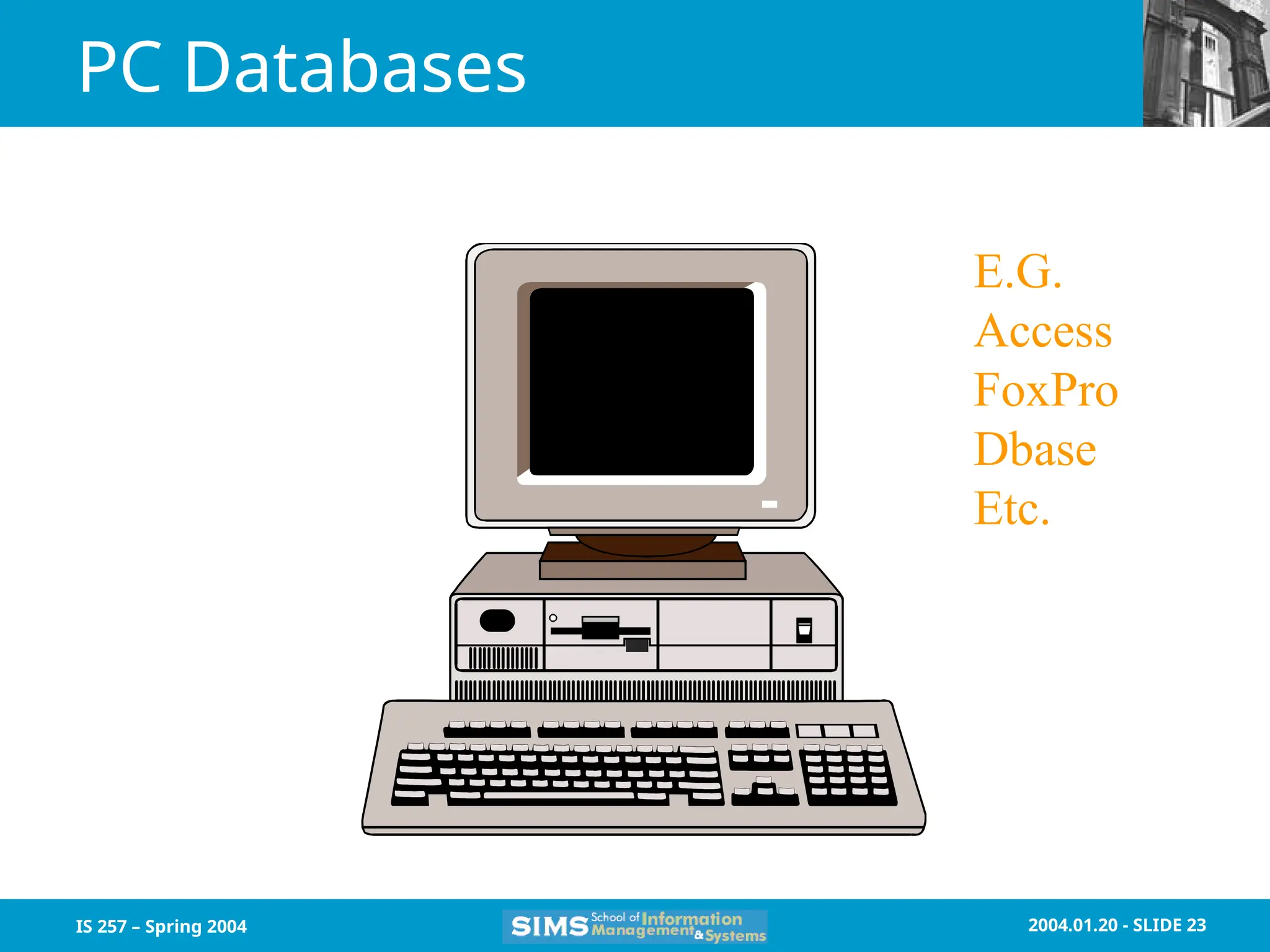 PC Databases

E.G.
Access
FoxPro
Dbase
Etc.

IS 257 – Spring 2004

SIMS School of Information Management & Systems

2004.01.20 - SLIDE 23